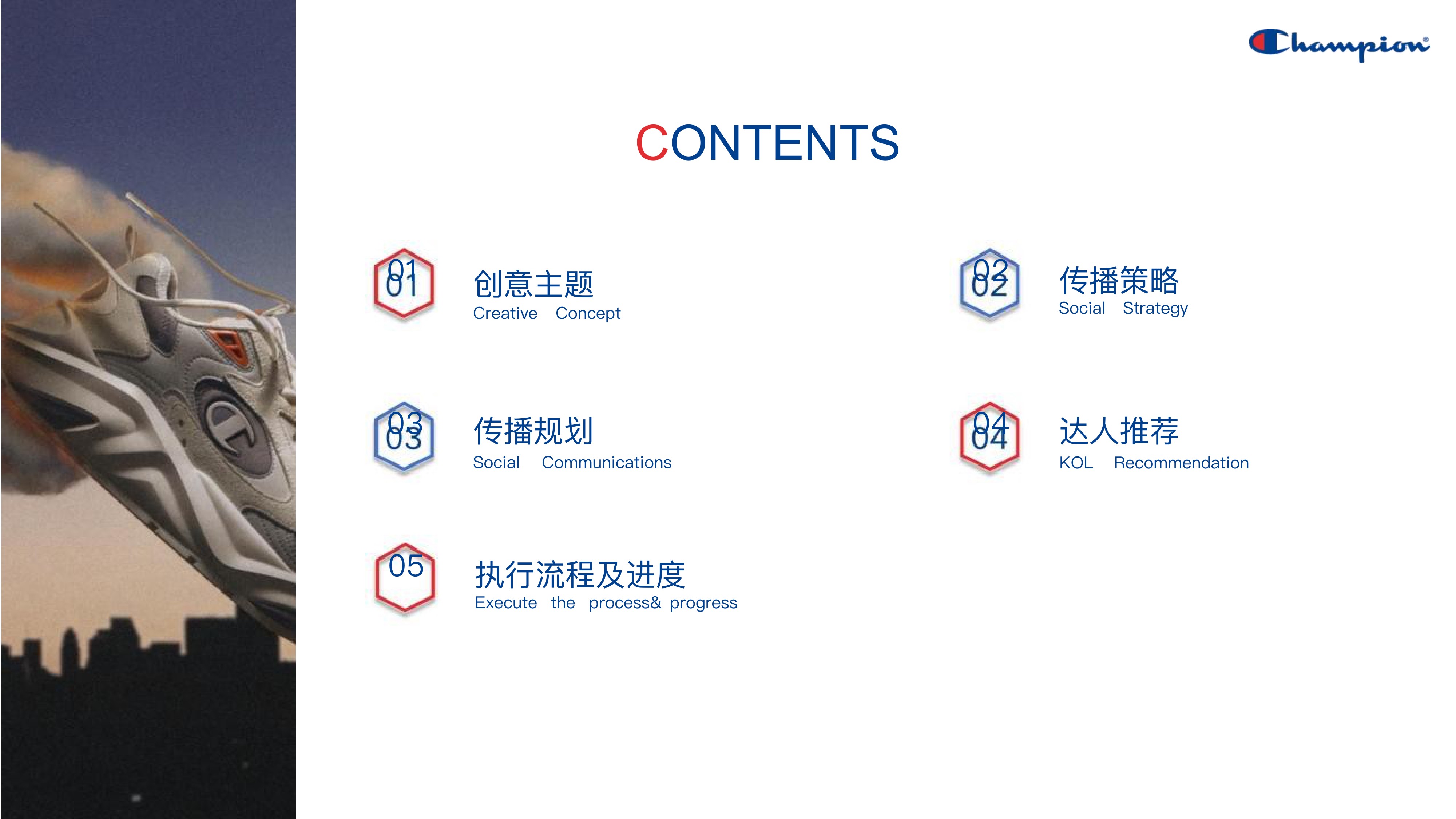 Champion

CONTENTS

01
创意主题
Creative Concept

02
传播策略
Social Strategy

03
传播规划
Social Communications

04
达人推荐
KOL Recommendation

05
执行流程及进度
Execute the process& progress